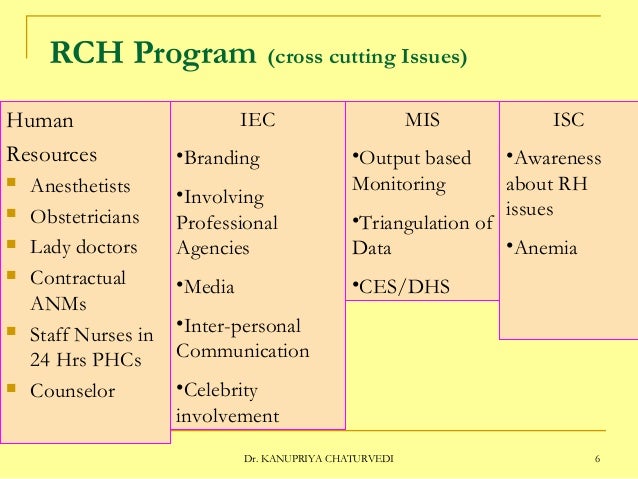 RCH Program (cross cutting Issues)

Human Resources
- Anesthetists
- Obstetricians
- Lady doctors
- Contractual ANMs
- Staff Nurses in 24 Hrs PHCs
- Counselor

IEC
•Branding
•Involving Professional Agencies
•Media
•Inter-personal Communication
•Celebrity involvement

MIS
•Output based Monitoring
•Triangulation of Data
•CES/DHS

ISC
•Awareness about RH issues
•Anemia

Dr. KANUPRIYA CHATURVEDI

6